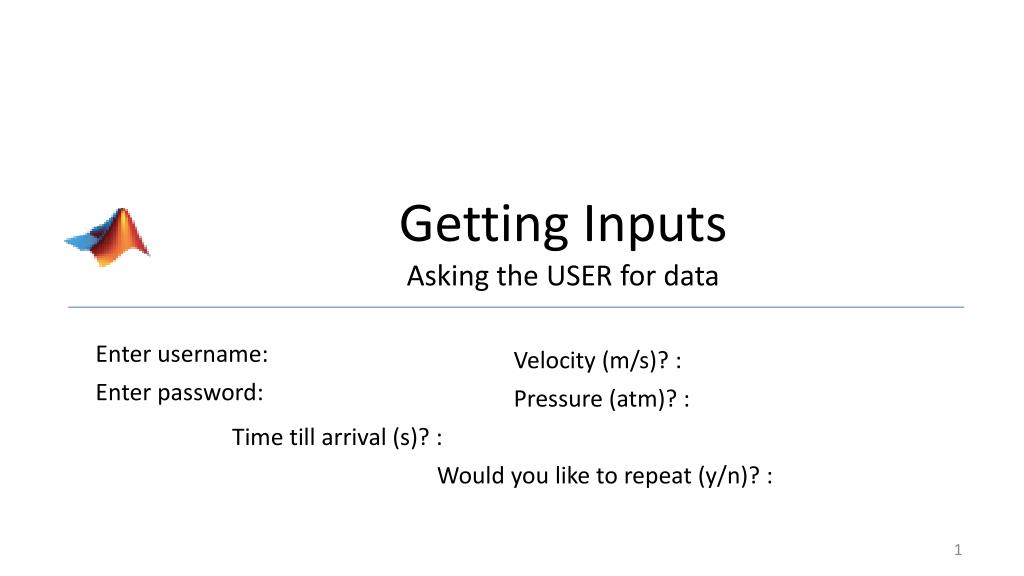 Getting Inputs
Asking the USER for data

Enter username:
Enter password:

Velocity (m/s)? :
Pressure (atm)? :

Time till arrival (s)? :

Would you like to repeat (y/n)? :

1